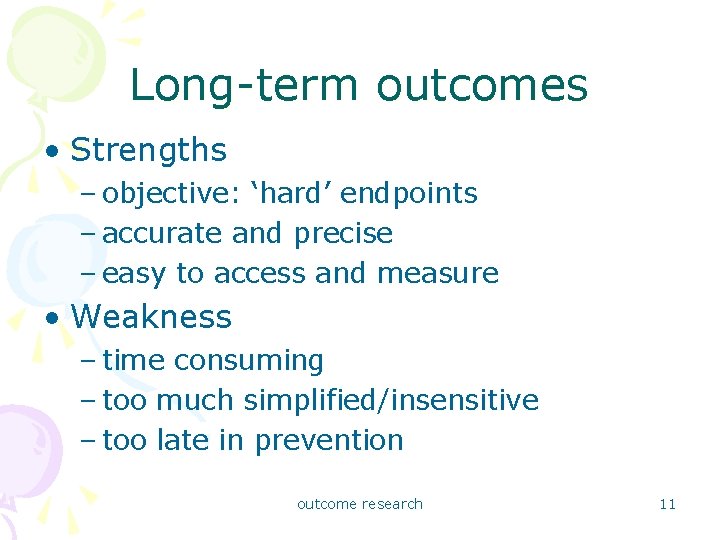 Long-term outcomes

• Strengths
  – objective: ‘hard’ endpoints
  – accurate and precise
  – easy to access and measure
• Weakness
  – time consuming
  – too much simplified/insensitive
  – too late in prevention

outcome research

11